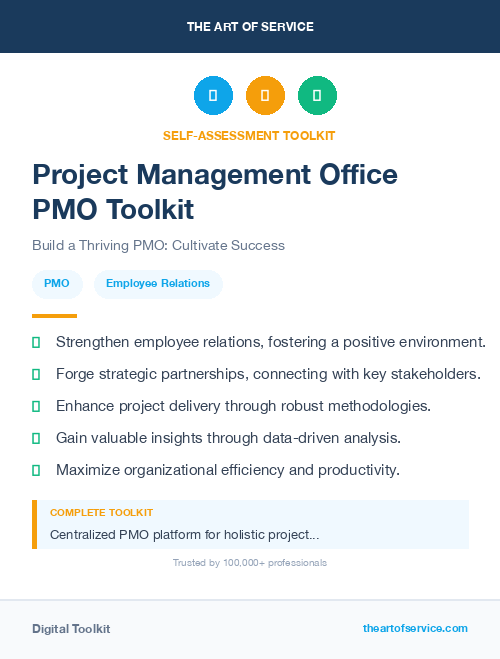 THE ART OF SERVICE

SELF-ASSESSMENT TOOLKIT

Project Management Office PMO Toolkit

Build a Thriving PMO: Cultivate Success

PMO

Employee Relations

Strengthen employee relations, fostering a positive environment.

Forge strategic partnerships, connecting with key stakeholders.

Enhance project delivery through robust methodologies.

Gain valuable insights through data-driven analysis.

Maximize organizational efficiency and productivity.

COMPLETE TOOLKIT

Centralized PMO platform for holistic project...

Trusted by 100,000+ professionals

Digital Toolkit

theartofservice.com